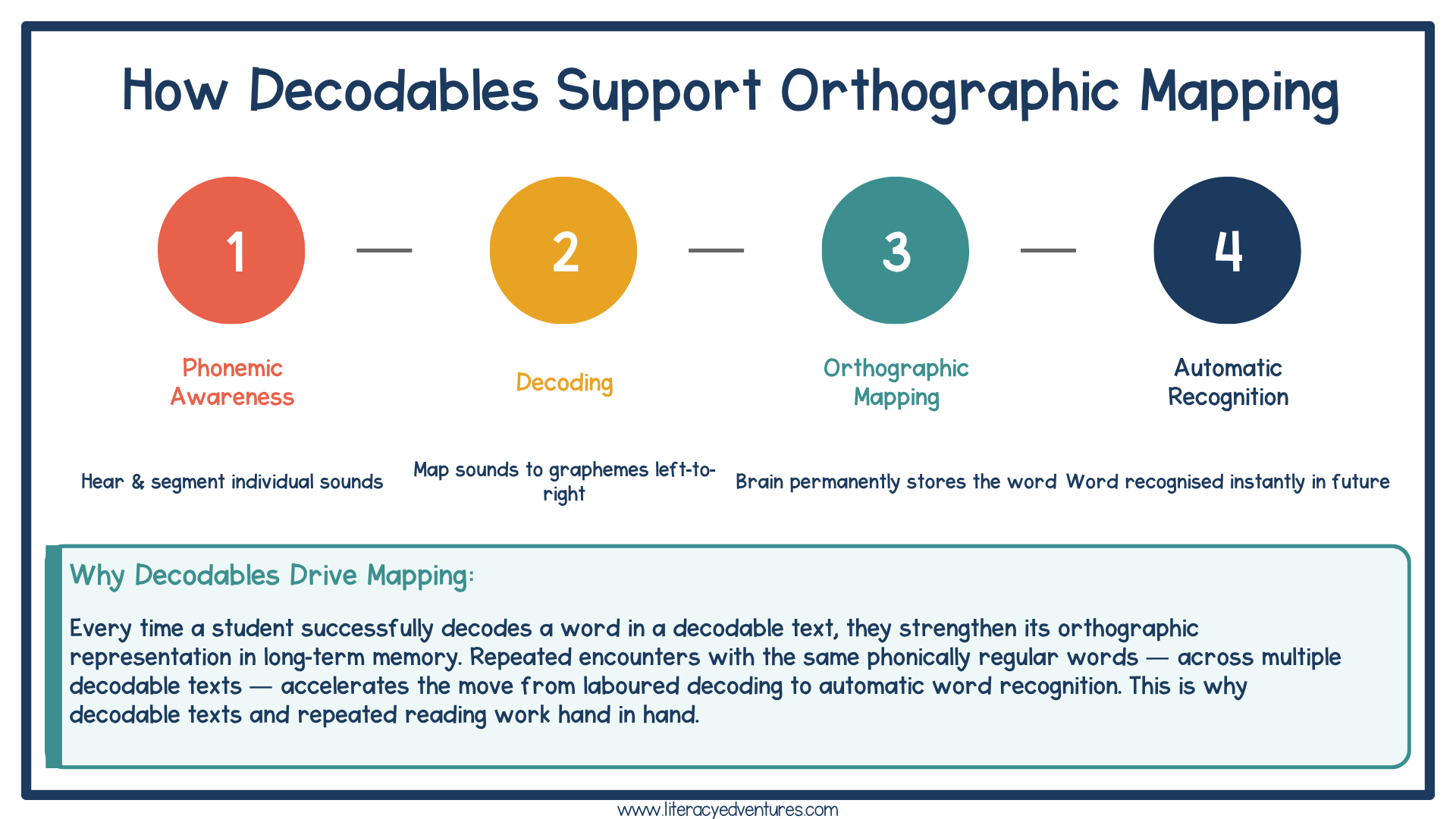 How Decodables Support Orthographic Mapping

1

Phonemic Awareness

Hear & segment individual sounds

2

Decoding

Map sounds to graphemes left-to-right

3

Orthographic Mapping

Brain permanently stores the word

4

Automatic Recognition

Word recognised instantly in future

Why Decodables Drive Mapping:

Every time a student successfully decodes a word in a decodable text, they strengthen its orthographic representation in long-term memory. Repeated encounters with the same phonically regular words — across multiple decodable texts — accelerates the move from laboured decoding to automatic word recognition. This is why decodable texts and repeated reading work hand in hand.

www.literacyedventures.com